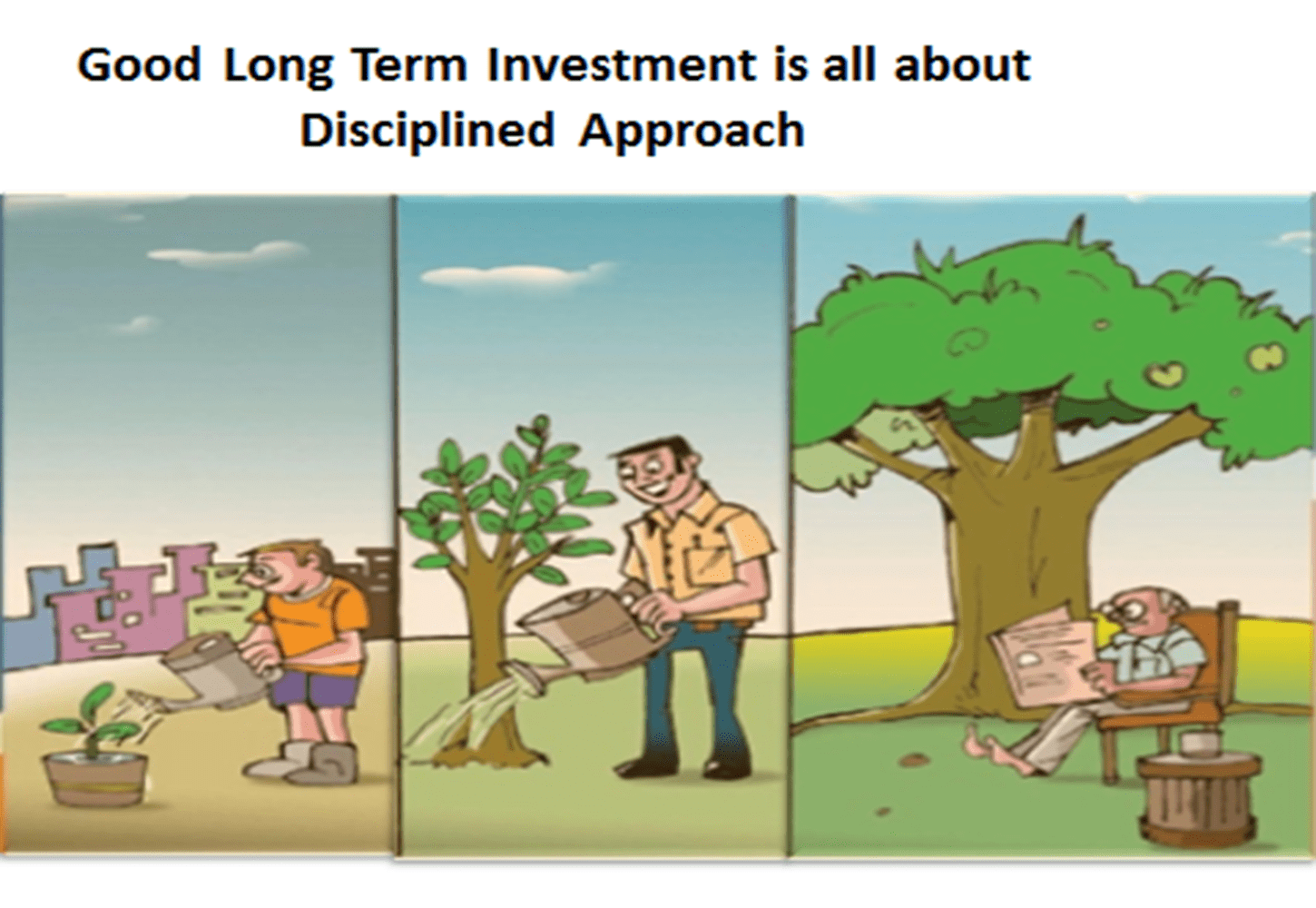 Good Long Term Investment is all about Disciplined Approach